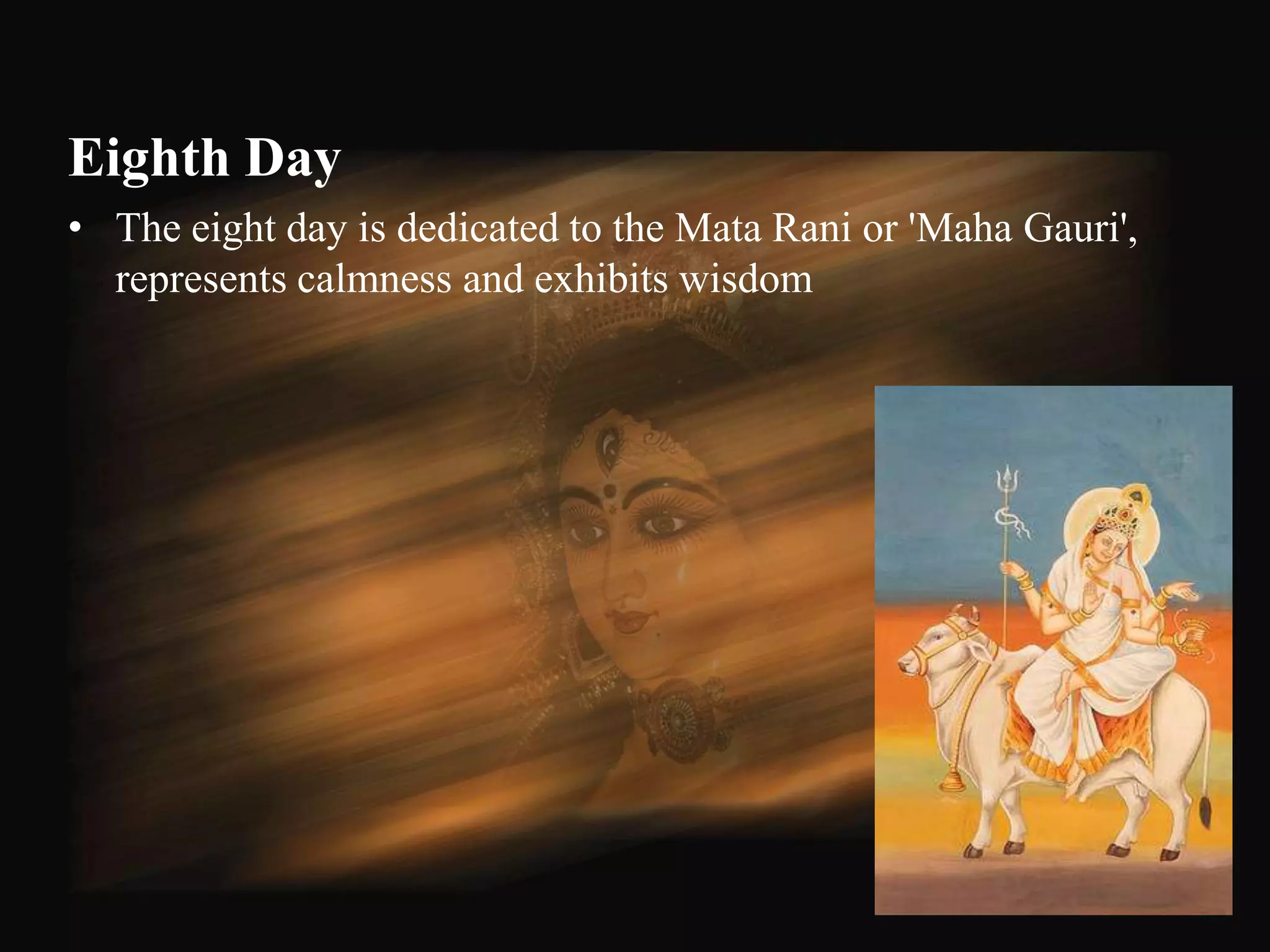 Eighth Day

• The eight day is dedicated to the Mata Rani or 'Maha Gauri', represents calmness and exhibits wisdom